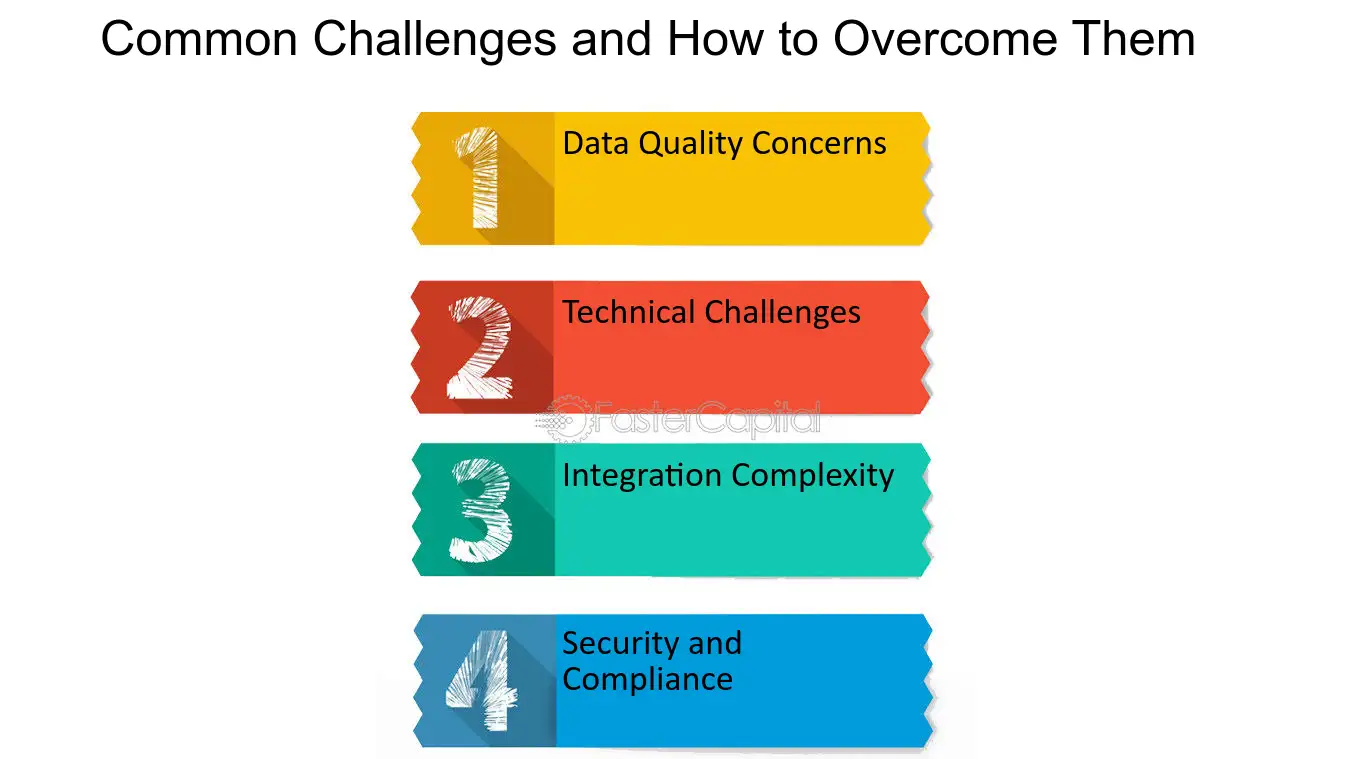 Common Challenges and How to Overcome Them

1 Data Quality Concerns

2 Technical Challenges

FasterCapital

3 Integration Complexity

4 Security and Compliance